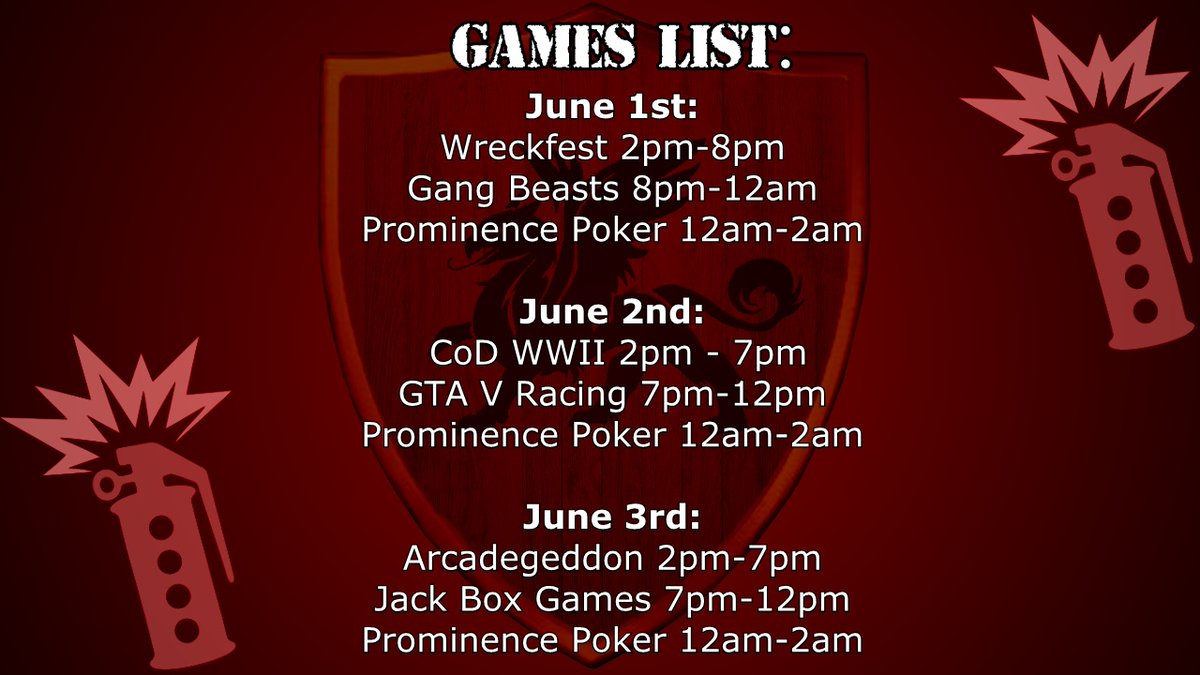 GAMES LIST:

June 1st:
Wreckfest 2pm-8pm
Gang Beasts 8pm-12am
Prominence Poker 12am-2am

June 2nd:
CoD WWII 2pm - 7pm
GTA V Racing 7pm-12pm
Prominence Poker 12am-2am

June 3rd:
Arcadegeddon 2pm-7pm
Jack Box Games 7pm-12pm
Prominence Poker 12am-2am